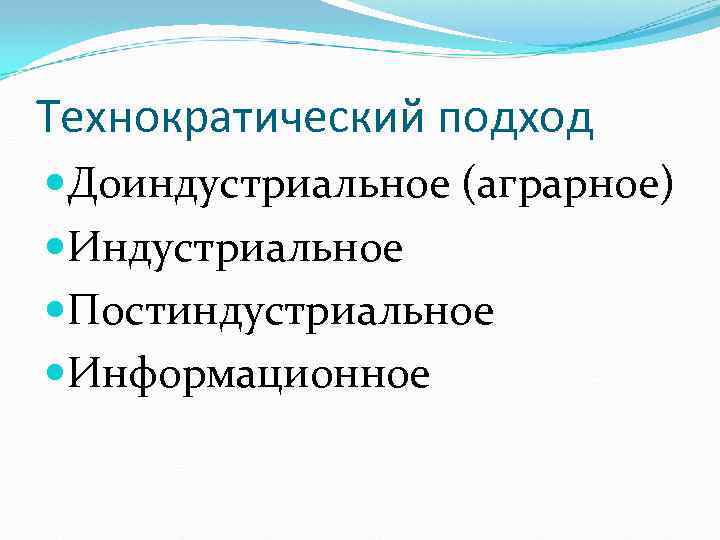 Технократический подход

- Доиндустриальное (аграрное)
- Индустриальное
- Постиндустриальное
- Информационное